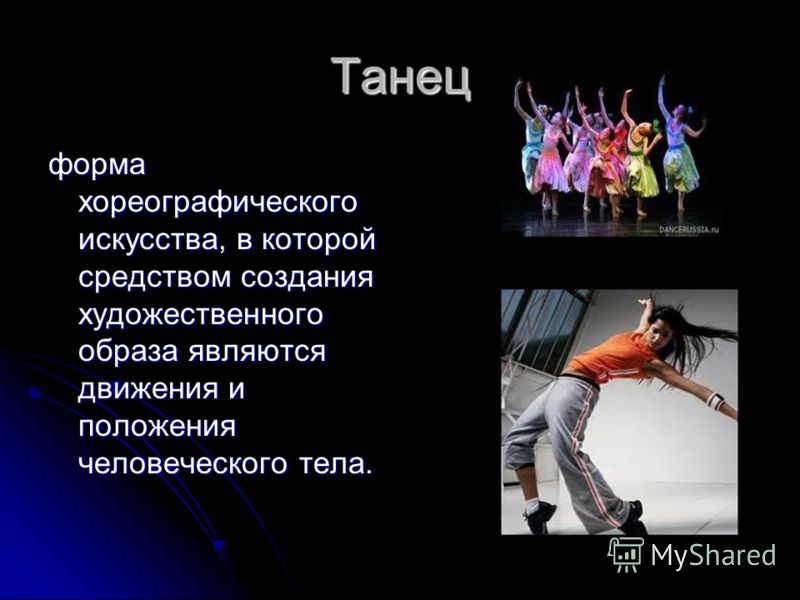 Танец

форма хореографического искусства, в которой средством создания художественного образа являются движения и положения человеческого тела.

DANCERUSSIA.ru

MyShared